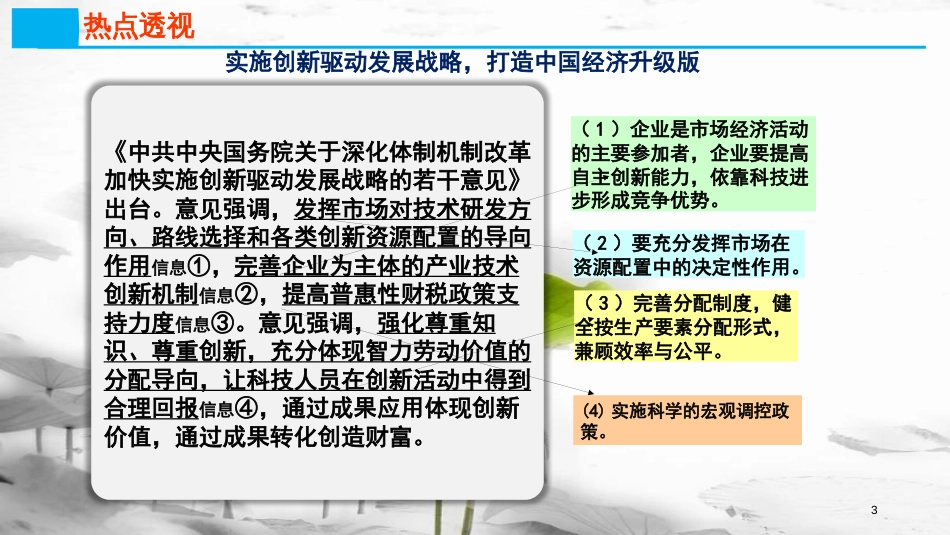 热点透视

实施创新驱动发展战略，打造中国经济升级版

《中共中央国务院关于深化体制机制改革加快实施创新驱动发展战略的若干意见》出台。意见强调，发挥市场对技术研发方向、路线选择和各类创新资源配置的导向作用信息①，完善企业为主体的产业技术创新机制信息②，提高普惠性财税政策支持力度信息③。意见强调，强化尊重知识、尊重创新，充分体现智力劳动价值的分配导向，让科技人员在创新活动中得到合理回报信息④，通过成果应用体现创新价值，通过成果转化创造财富。

（1）企业是市场经济活动的主要参加者，企业要提高自主创新能力，依靠科技进步形成竞争优势。

（2）要充分发挥市场在资源配置中的决定性作用。

（3）完善分配制度，健全按生产要素分配形式，兼顾效率与公平。

(4) 实施科学的宏观调控政策。

3